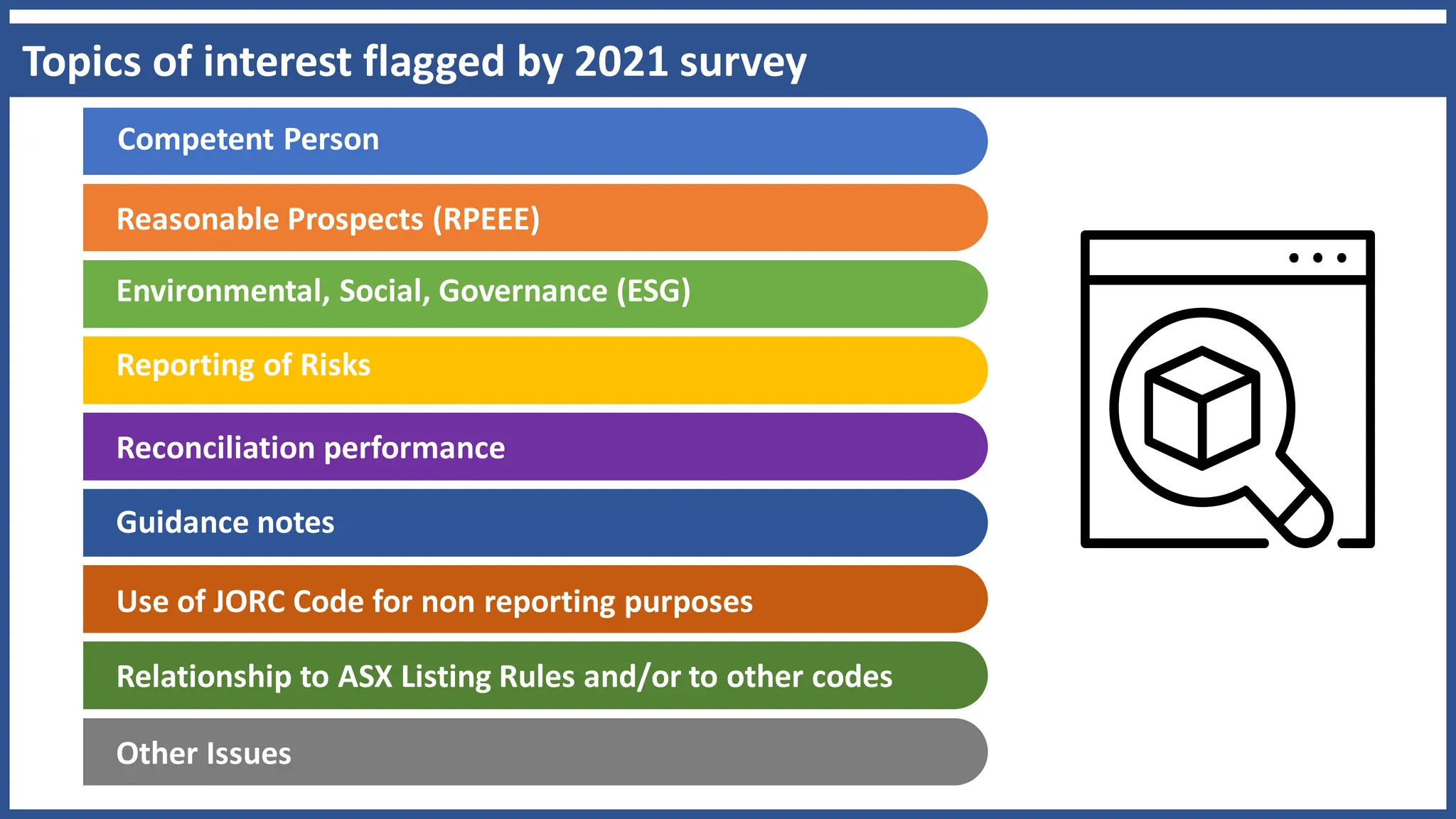 Topics of interest flagged by 2021 survey

Competent Person

Reasonable Prospects (RPEEE)

Environmental, Social, Governance (ESG)

Reporting of Risks

Reconciliation performance

Guidance notes

Use of JORC Code for non reporting purposes

Relationship to ASX Listing Rules and/or to other codes

Other Issues